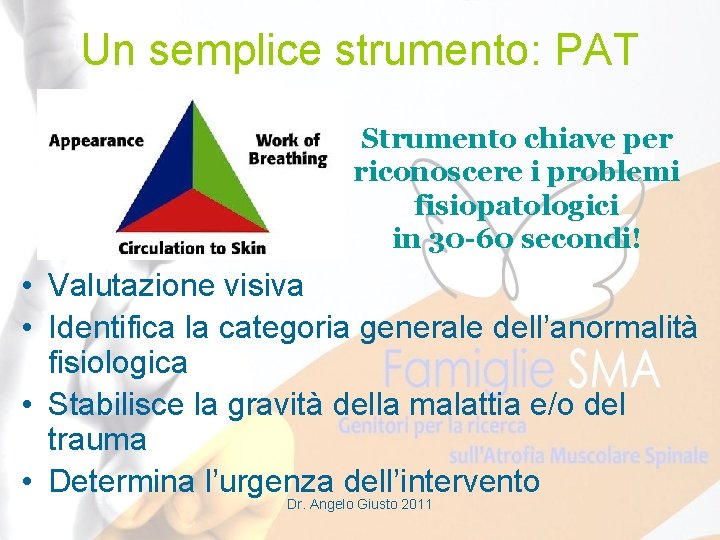 Un semplice strumento: PAT

Appearance

Work of Breathing

Circulation to Skin

Strumento chiave per riconoscere i problemi fisiopatologici in 30-60 secondi!

• Valutazione visiva
• Identifica la categoria generale dell'anormalità fisiologica
• Stabilisce la gravità della malattia e/o del trauma
• Determina l'urgenza dell'intervento

Famiglie SMA
Genitori per la ricerca
sull'Atrofia Muscolare Spinale

Dr. Angelo Giusto 2011